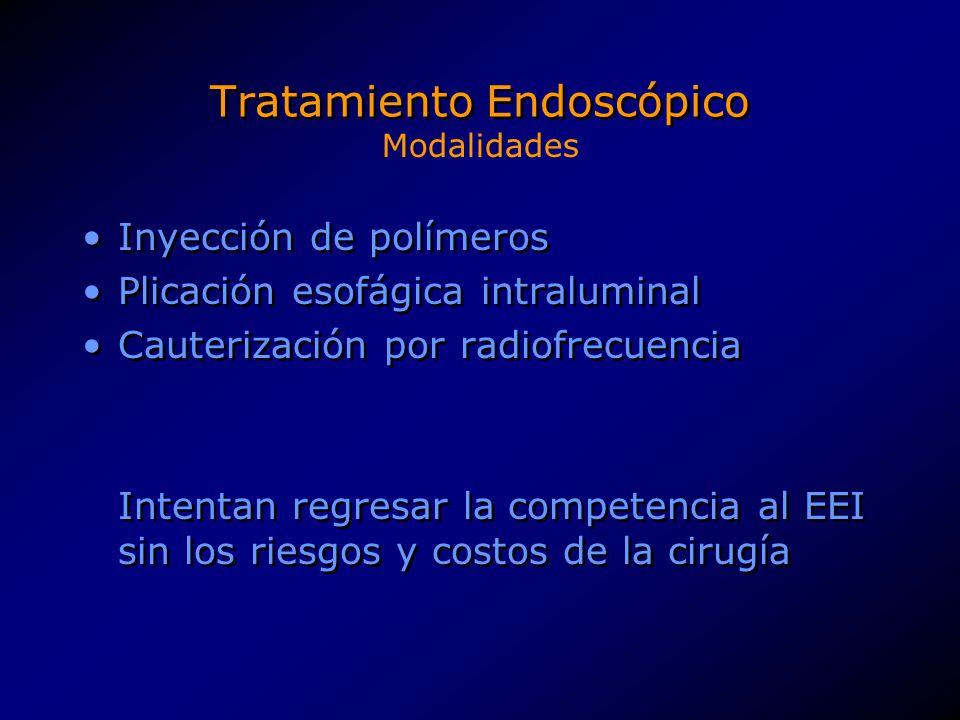 Tratamiento Endoscópico
Modalidades

• Inyección de polímeros
• Plicación esofágica intraluminal
• Cauterización por radiofrecuencia

Intentan regresar la competencia al EEI sin los riesgos y costos de la cirugía